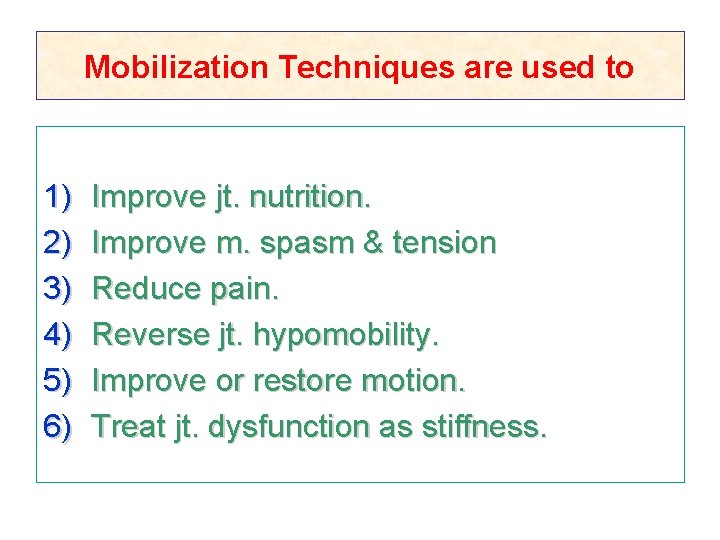 Mobilization Techniques are used to

1) Improve jt. nutrition.
2) Improve m. spasm & tension
3) Reduce pain.
4) Reverse jt. hypomobility.
5) Improve or restore motion.
6) Treat jt. dysfunction as stiffness.